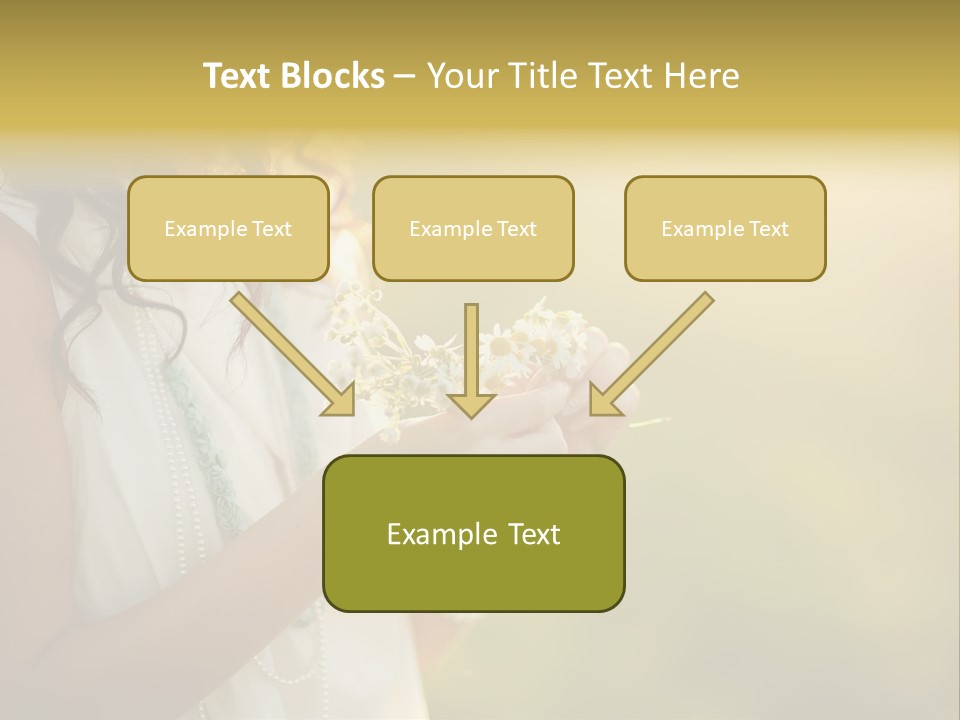 Text Blocks – Your Title Text Here

Example Text

Example Text

Example Text

Example Text